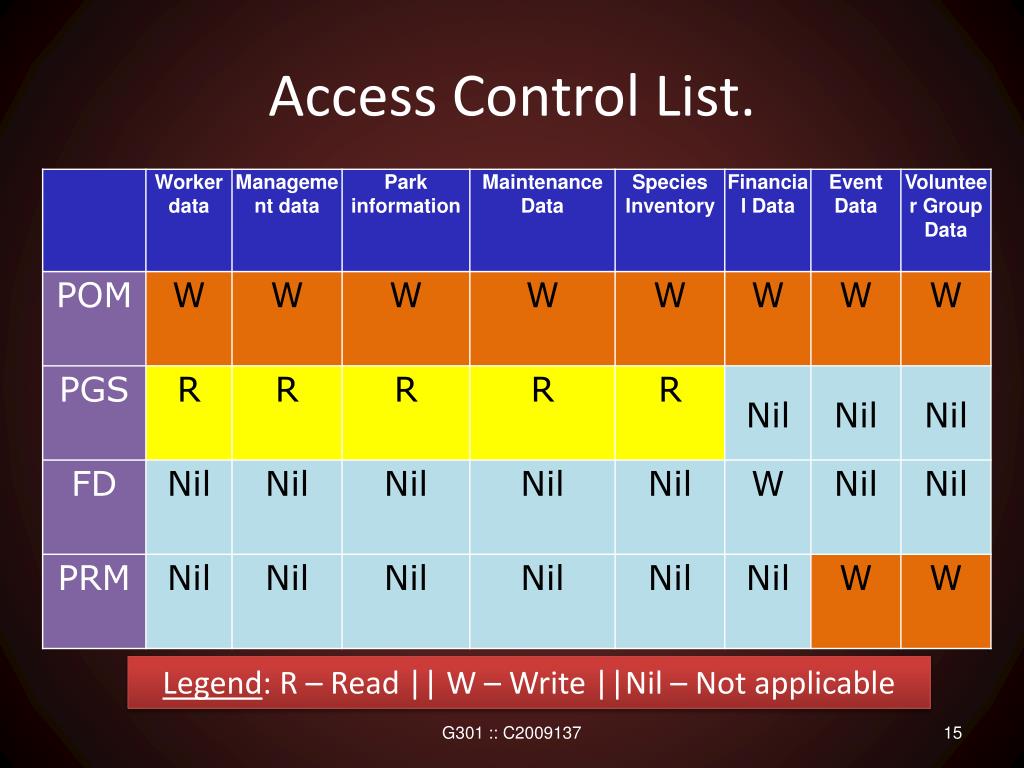 Access Control List.

| | Worker data | Management data | Park information | Maintenance Data | Species Inventory | Financial Data | Event Data | Volunteer Group Data |
|---|---|---|---|---|---|---|---|---|
| POM | W | W | W | W | W | W | W | W |
| PGS | R | R | R | R | R | Nil | Nil | Nil |
| FD | Nil | Nil | Nil | Nil | Nil | W | Nil | Nil |
| PRM | Nil | Nil | Nil | Nil | Nil | Nil | W | W |

Legend: R – Read || W – Write ||Nil – Not applicable

G301 :: C2009137

15